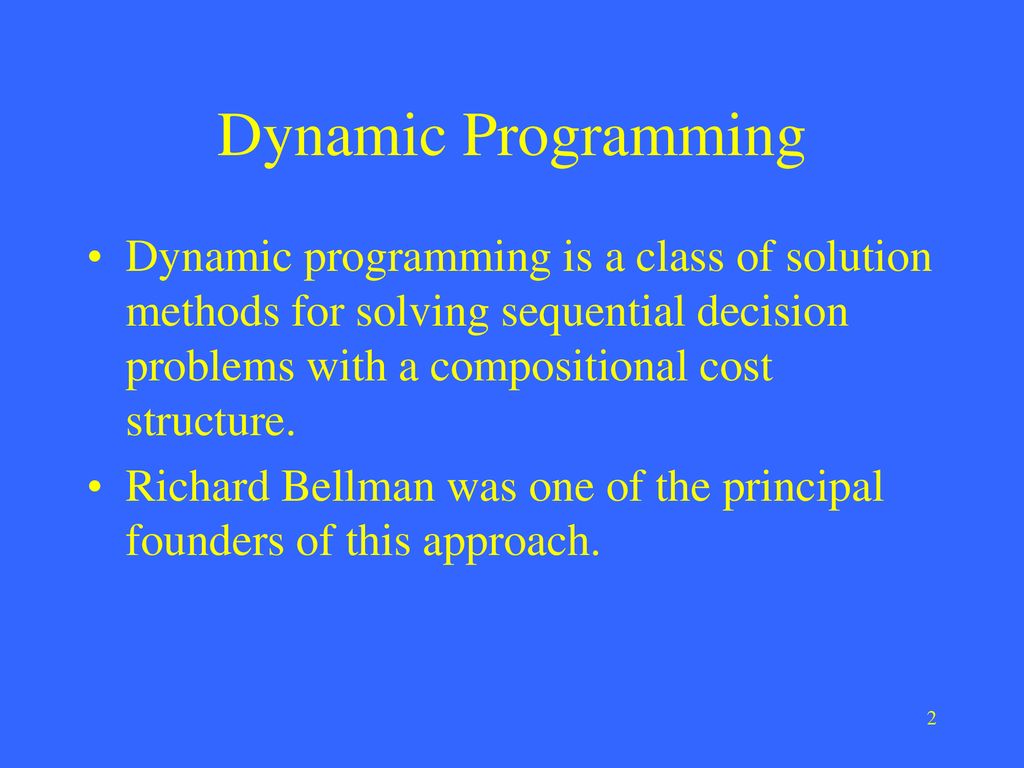 Dynamic Programming

• Dynamic programming is a class of solution methods for solving sequential decision problems with a compositional cost structure.

• Richard Bellman was one of the principal founders of this approach.

2